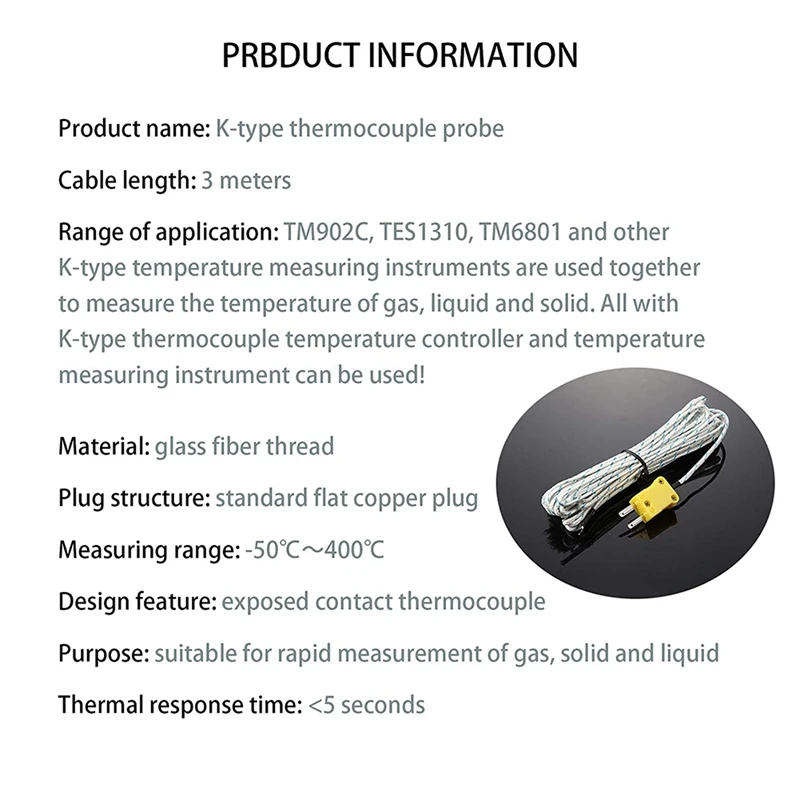 PRBDUCT INFORMATION

Product name: K-type thermocouple probe

Cable length: 3 meters

Range of application: TM902C, TES1310, TM6801 and other K-type temperature measuring instruments are used together to measure the temperature of gas, liquid and solid. All with K-type thermocouple temperature controller and temperature measuring instrument can be used!

Material: glass fiber thread

Plug structure: standard flat copper plug

Measuring range: -50℃～400℃

Design feature: exposed contact thermocouple

Purpose: suitable for rapid measurement of gas, solid and liquid

Thermal response time: <5 seconds